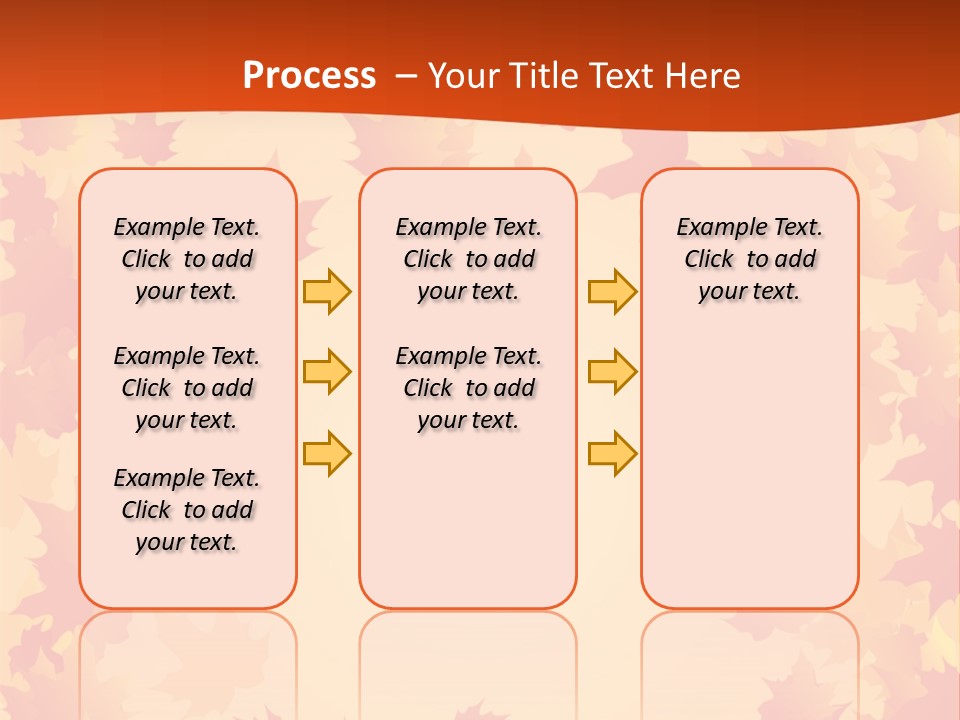 Process – Your Title Text Here

Example Text. Click to add your text.

Example Text. Click to add your text.

Example Text. Click to add your text.

Example Text. Click to add your text.

Example Text. Click to add your text.

Example Text. Click to add your text.